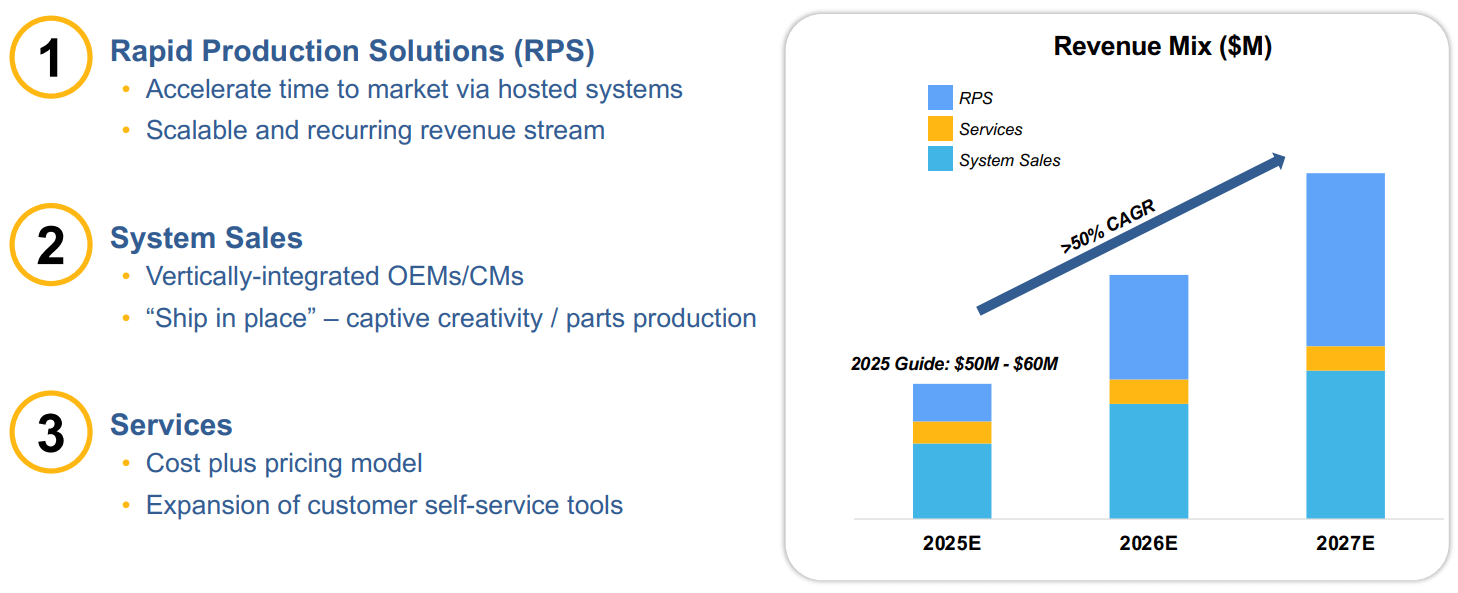 1
Rapid Production Solutions (RPS)
• Accelerate time to market via hosted systems
• Scalable and recurring revenue stream

2
System Sales
• Vertically-integrated OEMs/CMs
• "Ship in place" – captive creativity / parts production

3
Services
• Cost plus pricing model
• Expansion of customer self-service tools

Revenue Mix ($M)

RPS
Services
System Sales

>50% CAGR

2025 Guide: $50M - $60M

2025E
2026E
2027E